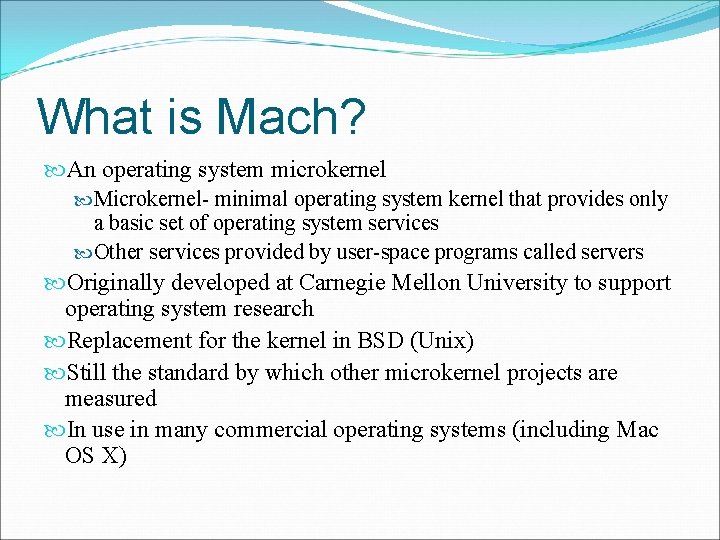 What is Mach?

An operating system microkernel

Microkernel- minimal operating system kernel that provides only a basic set of operating system services

Other services provided by user-space programs called servers

Originally developed at Carnegie Mellon University to support operating system research

Replacement for the kernel in BSD (Unix)

Still the standard by which other microkernel projects are measured

In use in many commercial operating systems (including Mac OS X)